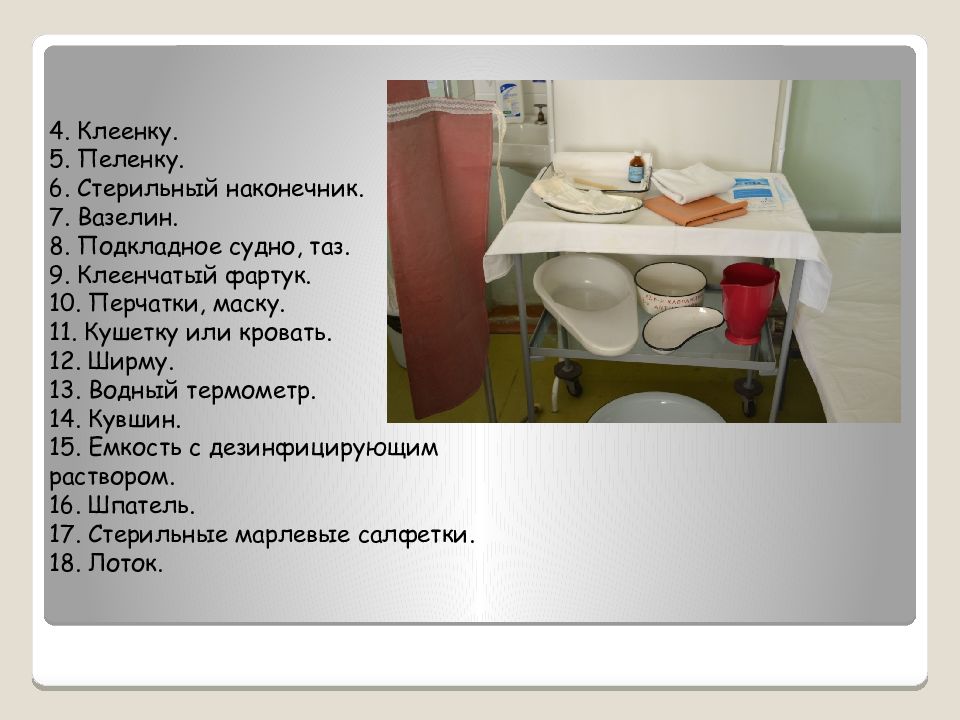 4. Клеенку.
5. Пеленку.
6. Стерильный наконечник.
7. Вазелин.
8. Подкладное судно, таз.
9. Клеенчатый фартук.
10. Перчатки, маску.
11. Кушетку или кровать.
12. Ширму.
13. Водный термометр.
14. Кувшин.
15. Емкость с дезинфицирующим раствором.
16. Шпатель.
17. Стерильные марлевые салфетки.
18. Лоток.